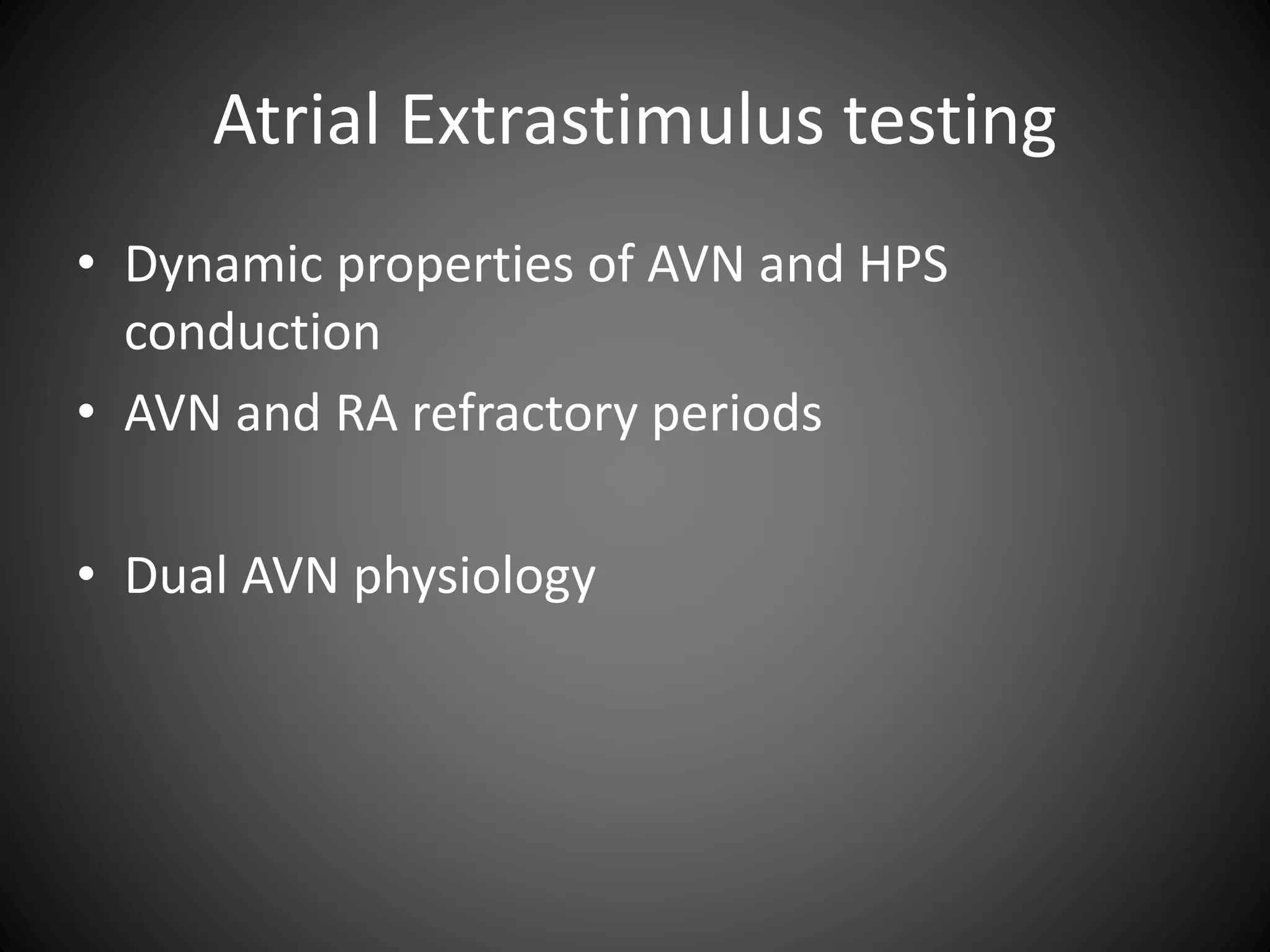 Atrial Extrastimulus testing

• Dynamic properties of AVN and HPS conduction
• AVN and RA refractory periods

• Dual AVN physiology